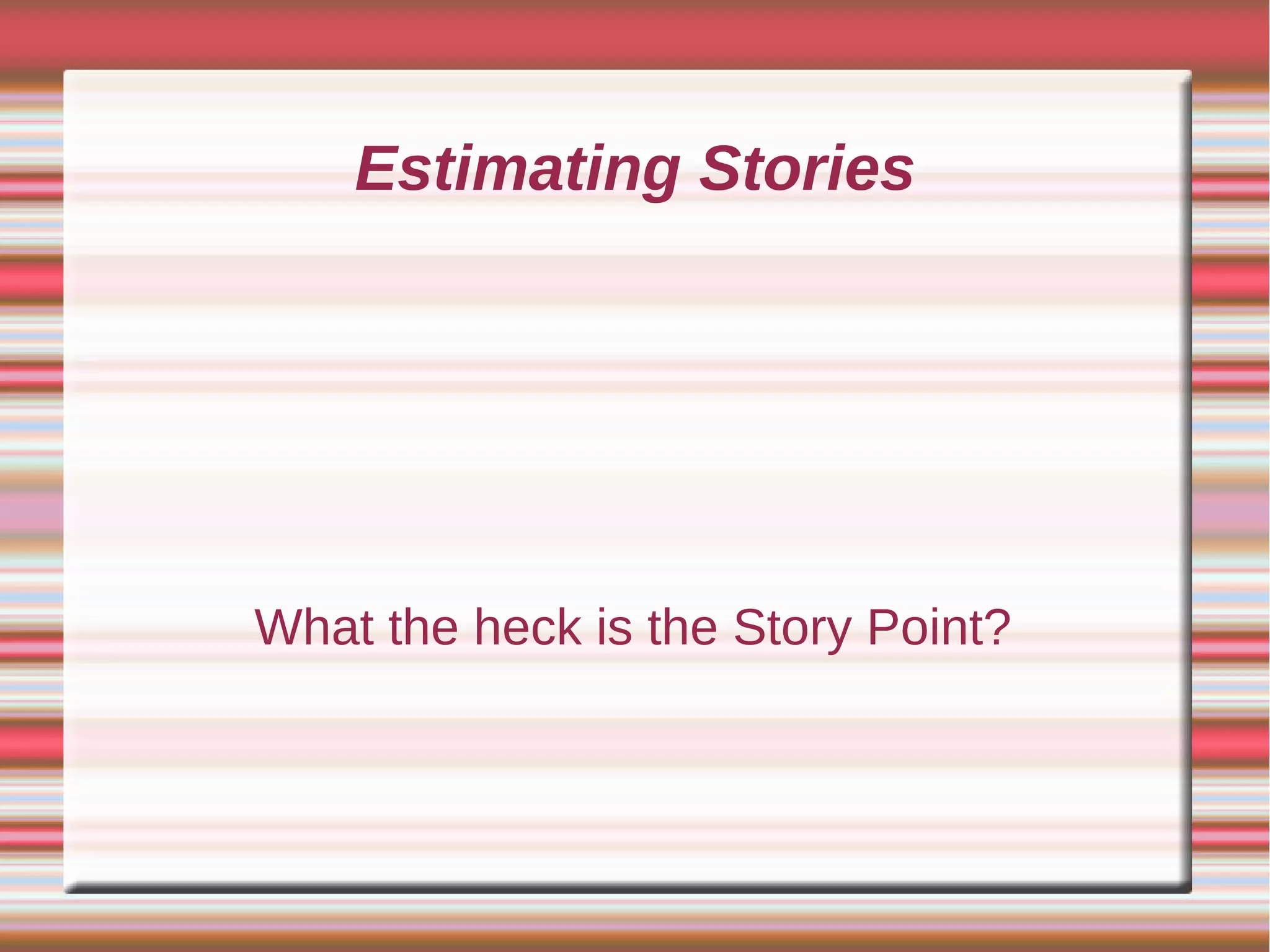 Estimating Stories

What the heck is the Story Point?